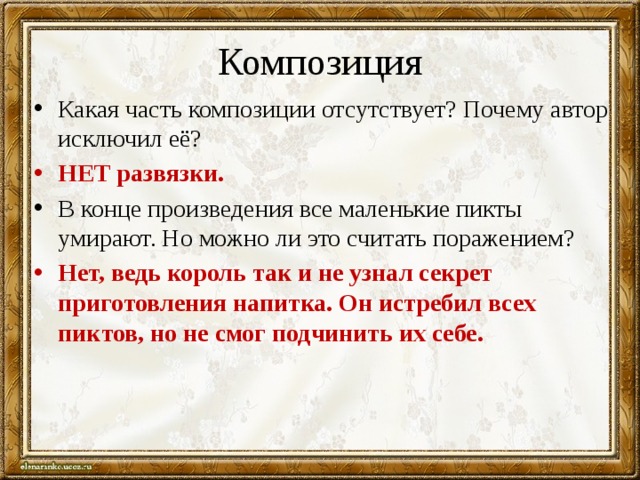 Композиция

• Какая часть композиции отсутствует? Почему автор исключил её?
• НЕТ развязки.
• В конце произведения все маленькие пикты умирают. Но можно ли это считать поражением?
• Нет, ведь король так и не узнал секрет приготовления напитка. Он истребил всех пиктов, но не смог подчинить их себе.

elenaranko.ucoz.ru